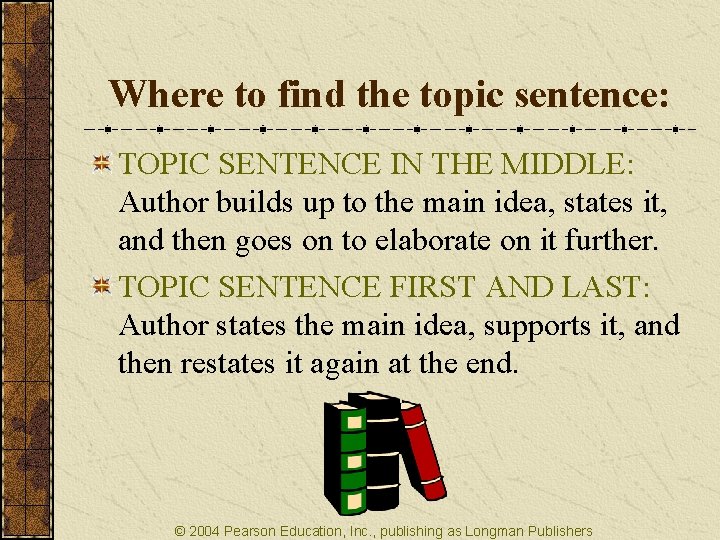 Where to find the topic sentence:

TOPIC SENTENCE IN THE MIDDLE: Author builds up to the main idea, states it, and then goes on to elaborate on it further.

TOPIC SENTENCE FIRST AND LAST: Author states the main idea, supports it, and then restates it again at the end.

© 2004 Pearson Education, Inc., publishing as Longman Publishers